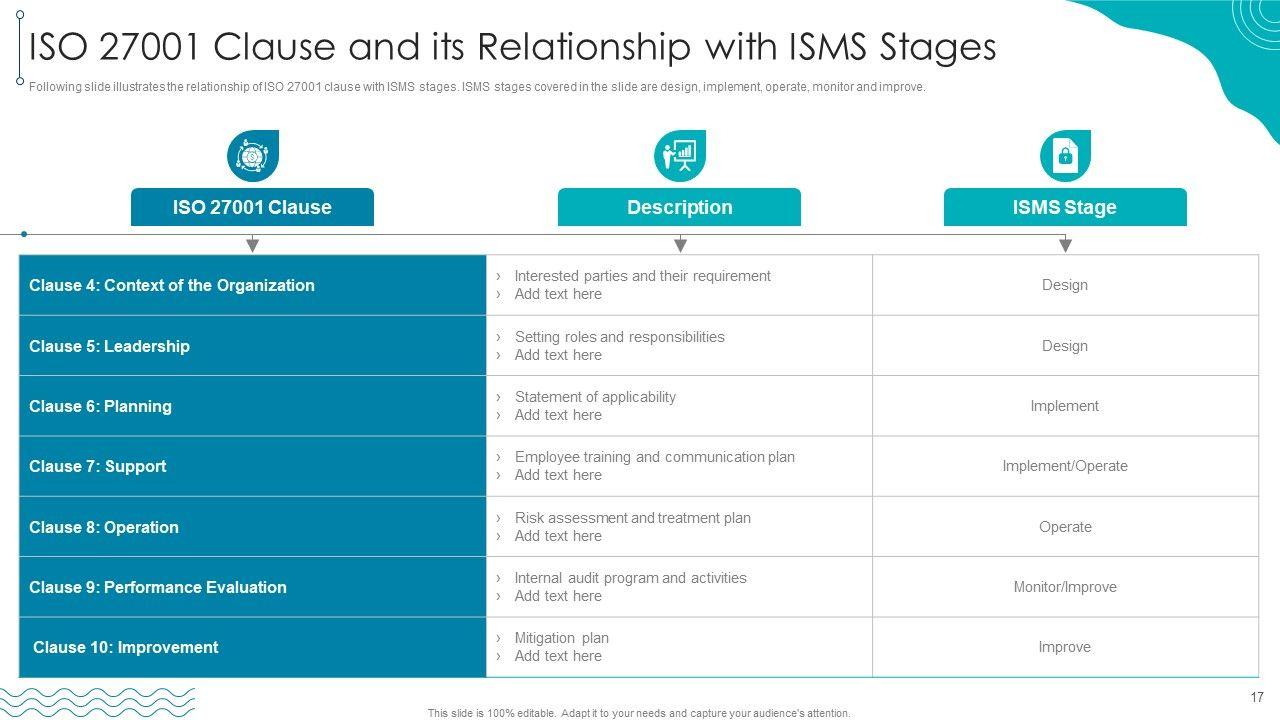 ISO 27001 Clause and its Relationship with ISMS Stages

Following slide illustrates the relationship of ISO 27001 clause with ISMS stages. ISMS stages covered in the slide are design, implement, operate, monitor and improve.

| ISO 27001 Clause | Description | ISMS Stage |
|---|---|---|
| Clause 4: Context of the Organization | › Interested parties and their requirement › Add text here | Design |
| Clause 5: Leadership | › Setting roles and responsibilities › Add text here | Design |
| Clause 6: Planning | › Statement of applicability › Add text here | Implement |
| Clause 7: Support | › Employee training and communication plan › Add text here | Implement/Operate |
| Clause 8: Operation | › Risk assessment and treatment plan › Add text here | Operate |
| Clause 9: Performance Evaluation | › Internal audit program and activities › Add text here | Monitor/Improve |
| Clause 10: Improvement | › Mitigation plan › Add text here | Improve |

17

This slide is 100% editable. Adapt it to your needs and capture your audience's attention.